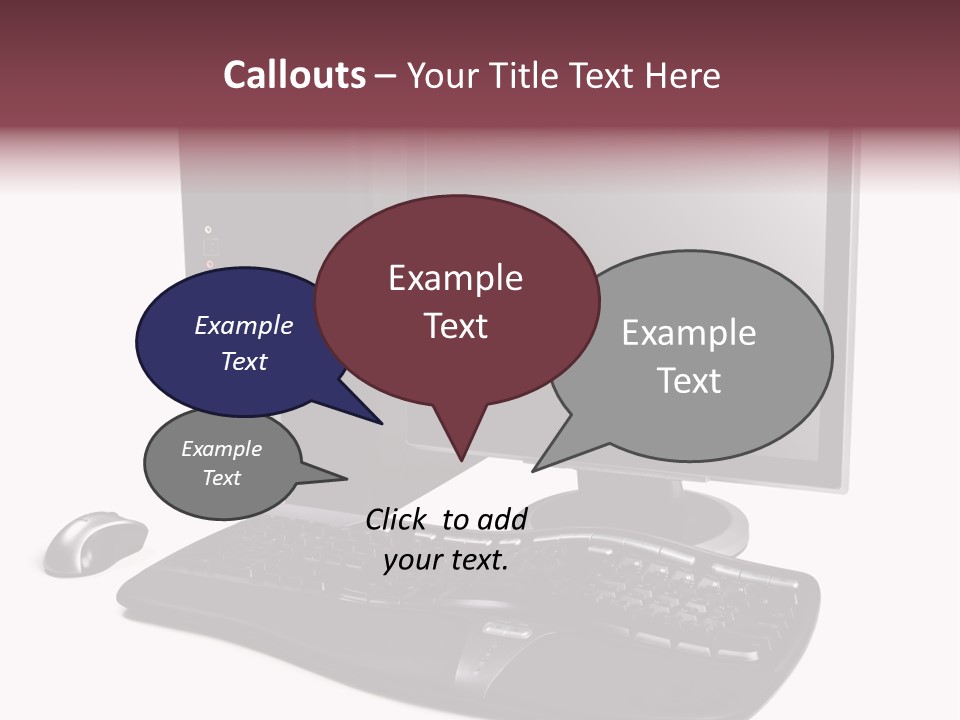 Callouts – Your Title Text Here

Example Text

Example Text

Example Text

Example Text

Click to add your text.